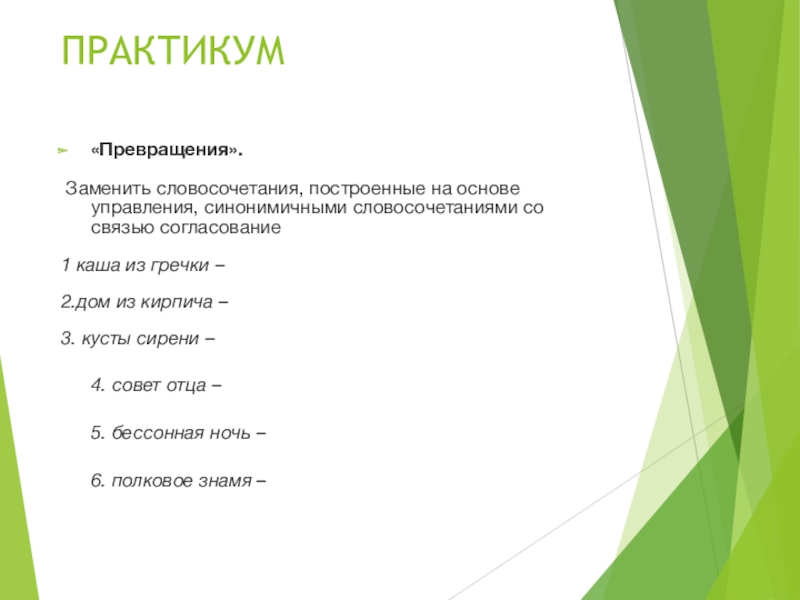 ПРАКТИКУМ

«Превращения».

Заменить словосочетания, построенные на основе управления, синонимичными словосочетаниями со связью согласование

1 каша из гречки –

2.дом из кирпича –

3. кусты сирени –

4. совет отца –

5. бессонная ночь –

6. полковое знамя –